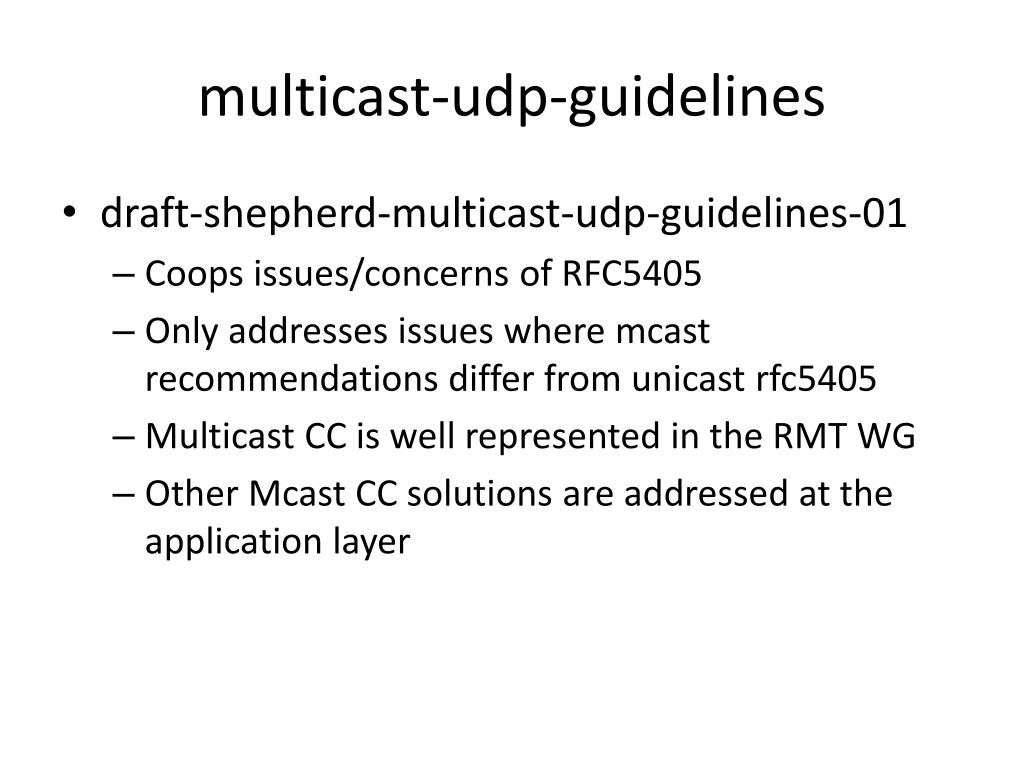 multicast-udp-guidelines

• draft-shepherd-multicast-udp-guidelines-01
– Coops issues/concerns of RFC5405
– Only addresses issues where mcast recommendations differ from unicast rfc5405
– Multicast CC is well represented in the RMT WG
– Other Mcast CC solutions are addressed at the application layer